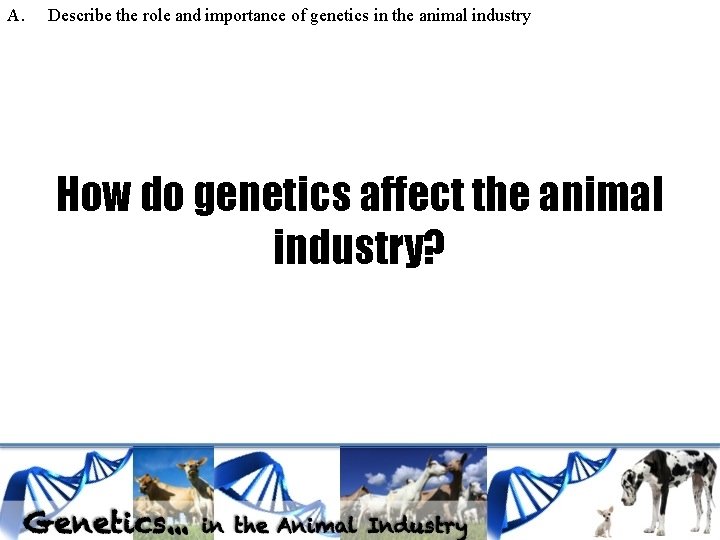 A. Describe the role and importance of genetics in the animal industry

How do genetics affect the animal industry?

Genetics... in the Animal Industry